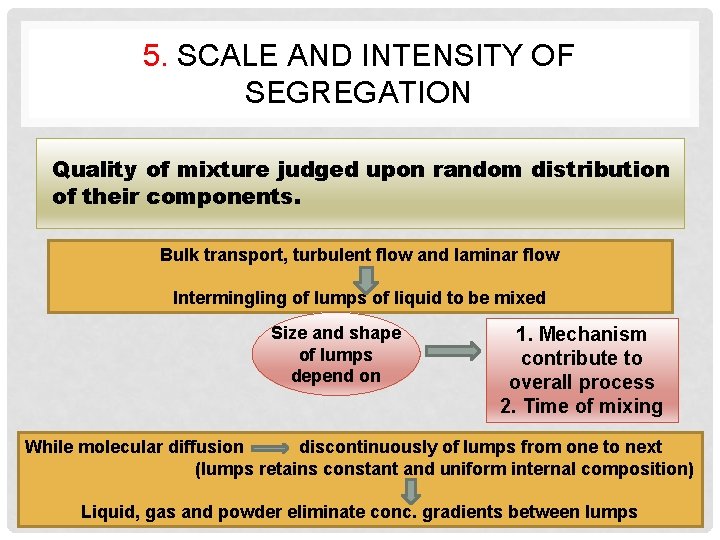 5. SCALE AND INTENSITY OF SEGREGATION

Quality of mixture judged upon random distribution of their components.

Bulk transport, turbulent flow and laminar flow

Intermingling of lumps of liquid to be mixed

Size and shape of lumps depend on

1. Mechanism contribute to overall process
2. Time of mixing

While molecular diffusion discontinuously of lumps from one to next (lumps retains constant and uniform internal composition)

Liquid, gas and powder eliminate conc. gradients between lumps